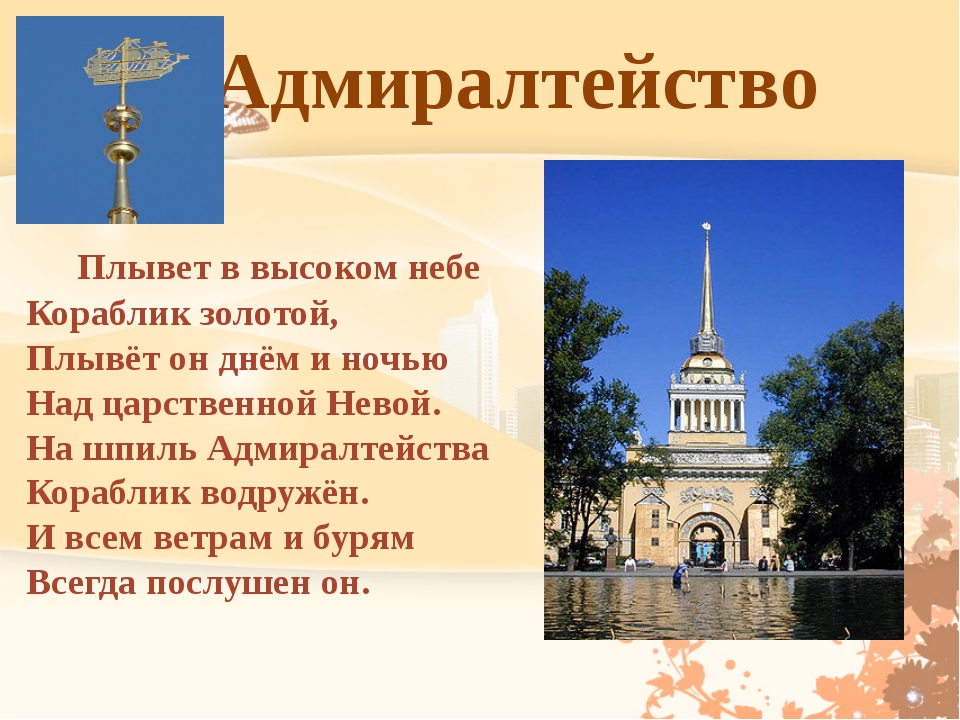 Адмиралтейство

Плывет в высоком небе
Кораблик золотой,
Плывёт он днём и ночью
Над царственной Невой.
На шпиль Адмиралтейства
Кораблик водружён.
И всем ветрам и бурям
Всегда послушен он.